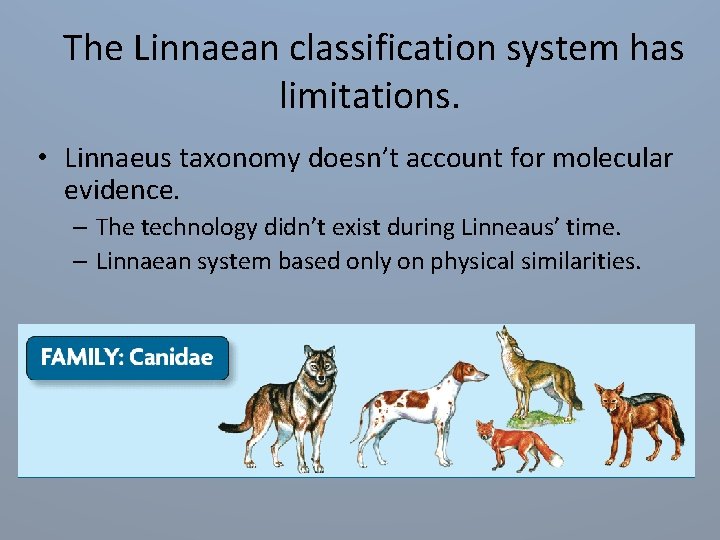 The Linnaean classification system has limitations.

• Linnaeus taxonomy doesn't account for molecular evidence.
  – The technology didn't exist during Linneaus' time.
  – Linnaean system based only on physical similarities.

FAMILY: Canidae